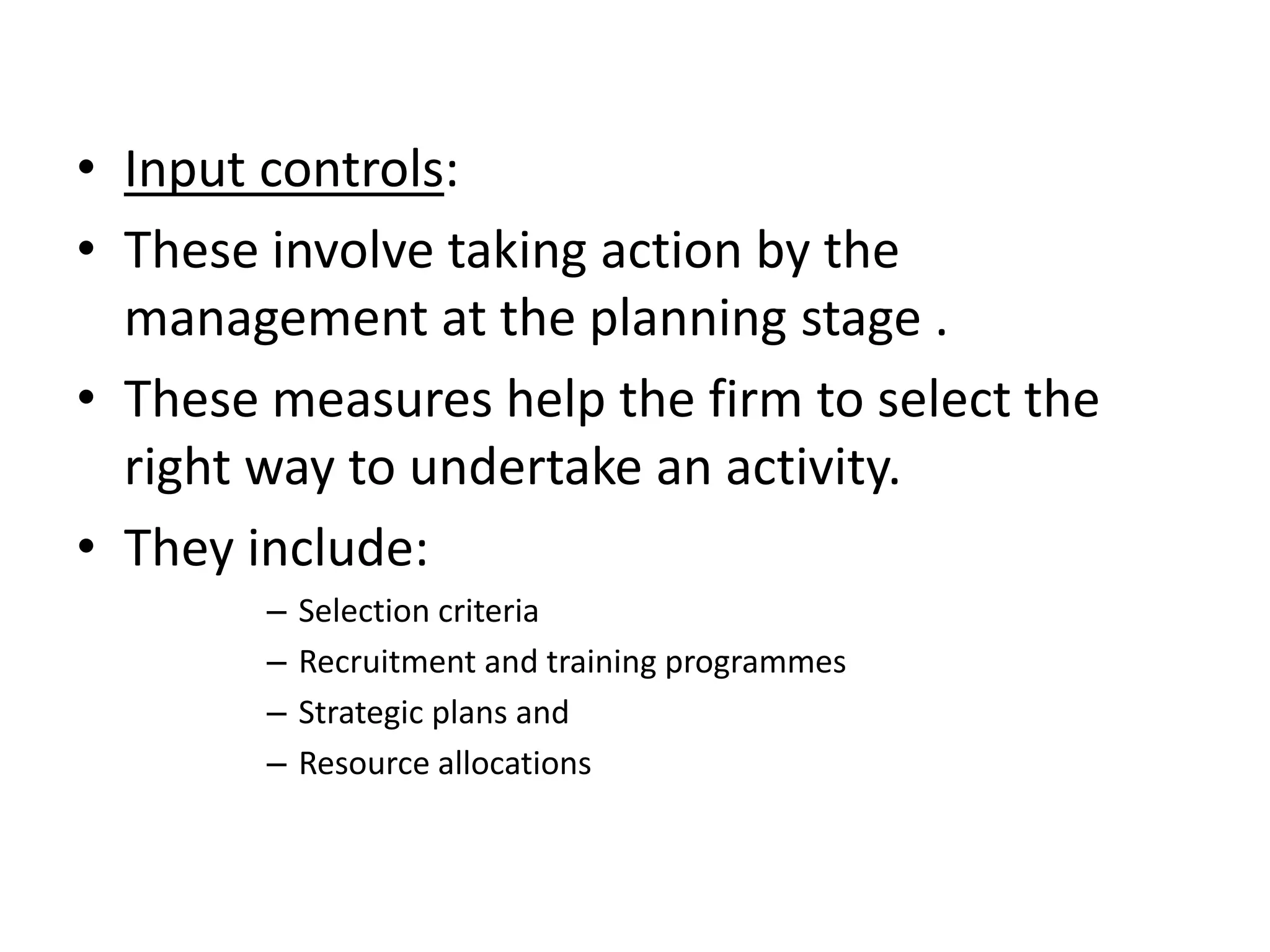 • Input controls:
• These involve taking action by the management at the planning stage .
• These measures help the firm to select the right way to undertake an activity.
• They include:
– Selection criteria
– Recruitment and training programmes
– Strategic plans and
– Resource allocations